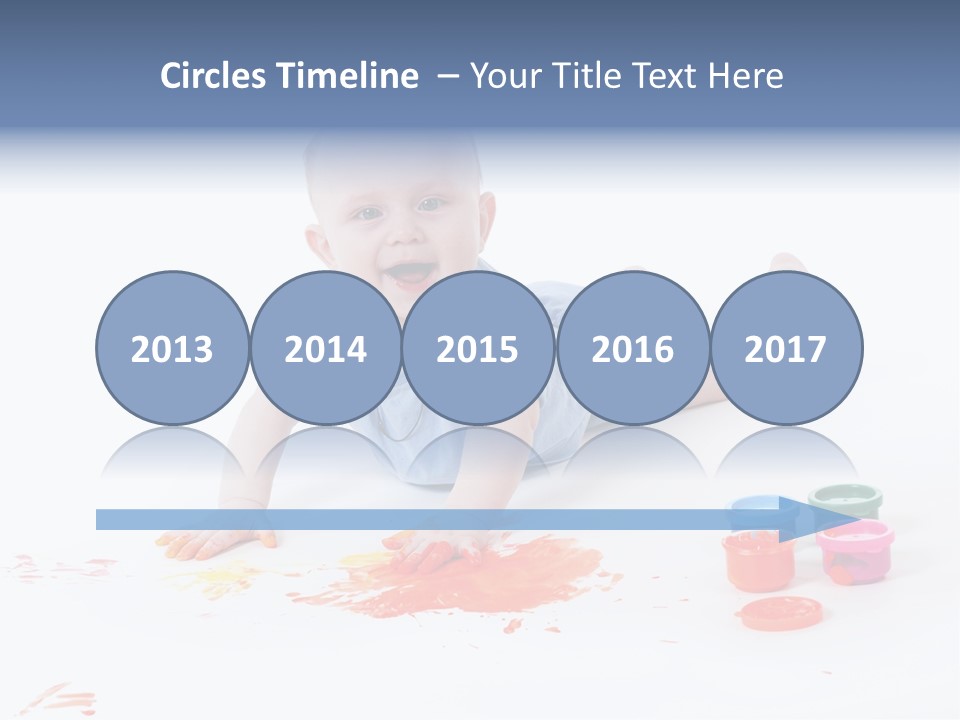 Circles Timeline – Your Title Text Here

2013

2014

2015

2016

2017